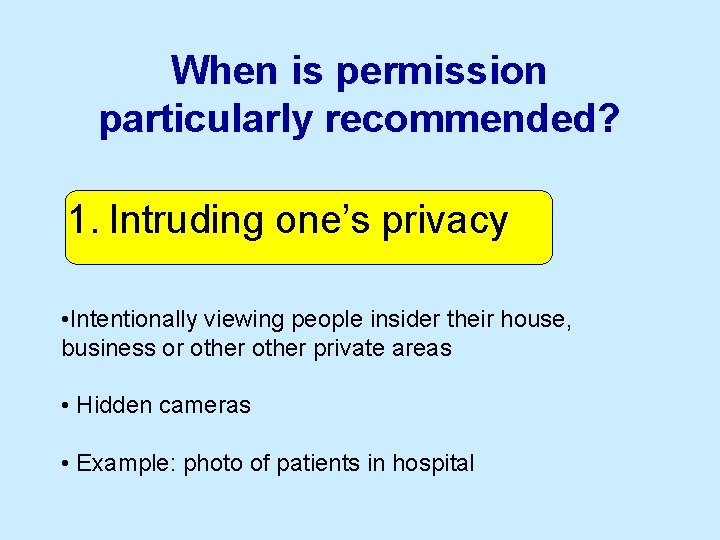 When is permission particularly recommended?

1. Intruding one's privacy

• Intentionally viewing people insider their house, business or other other private areas

• Hidden cameras

• Example: photo of patients in hospital